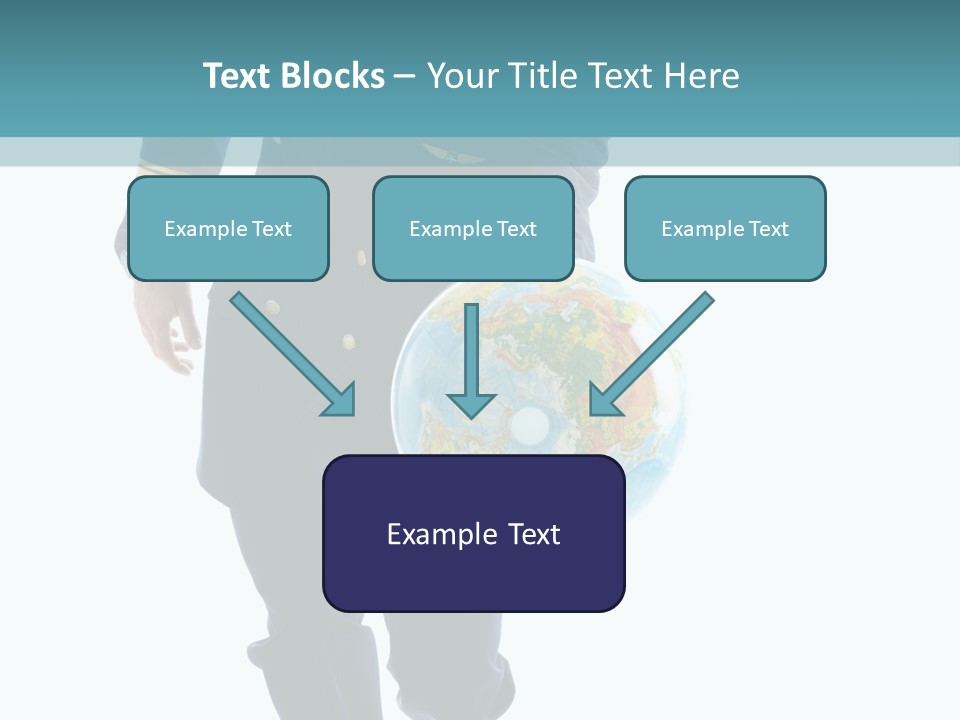 Text Blocks – Your Title Text Here

Example Text

Example Text

Example Text

Example Text